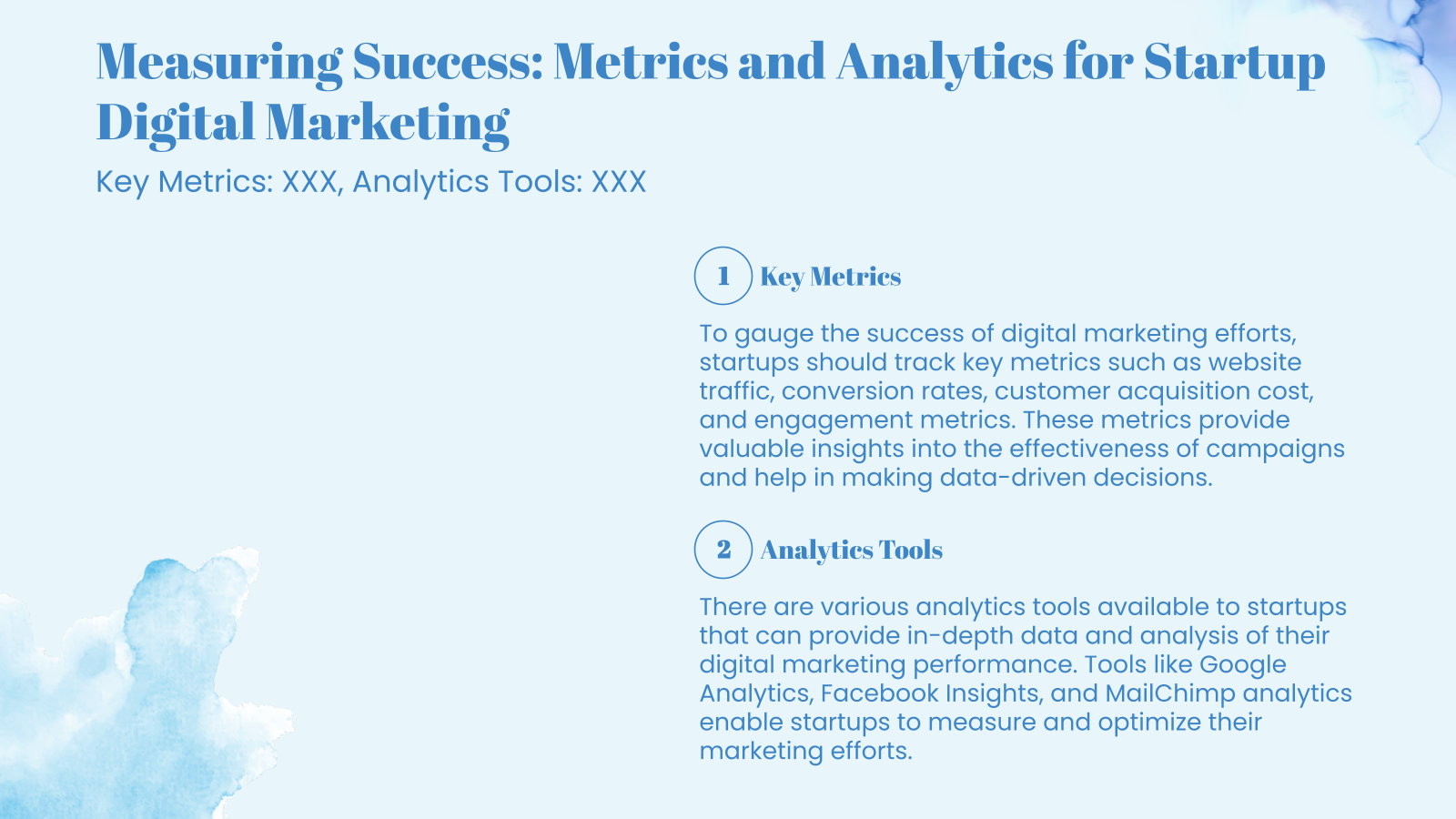 Measuring Success: Metrics and Analytics for Startup Digital Marketing

Key Metrics: XXX, Analytics Tools: XXX

1 Key Metrics

To gauge the success of digital marketing efforts, startups should track key metrics such as website traffic, conversion rates, customer acquisition cost, and engagement metrics. These metrics provide valuable insights into the effectiveness of campaigns and help in making data-driven decisions.

2 Analytics Tools

There are various analytics tools available to startups that can provide in-depth data and analysis of their digital marketing performance. Tools like Google Analytics, Facebook Insights, and MailChimp analytics enable startups to measure and optimize their marketing efforts.